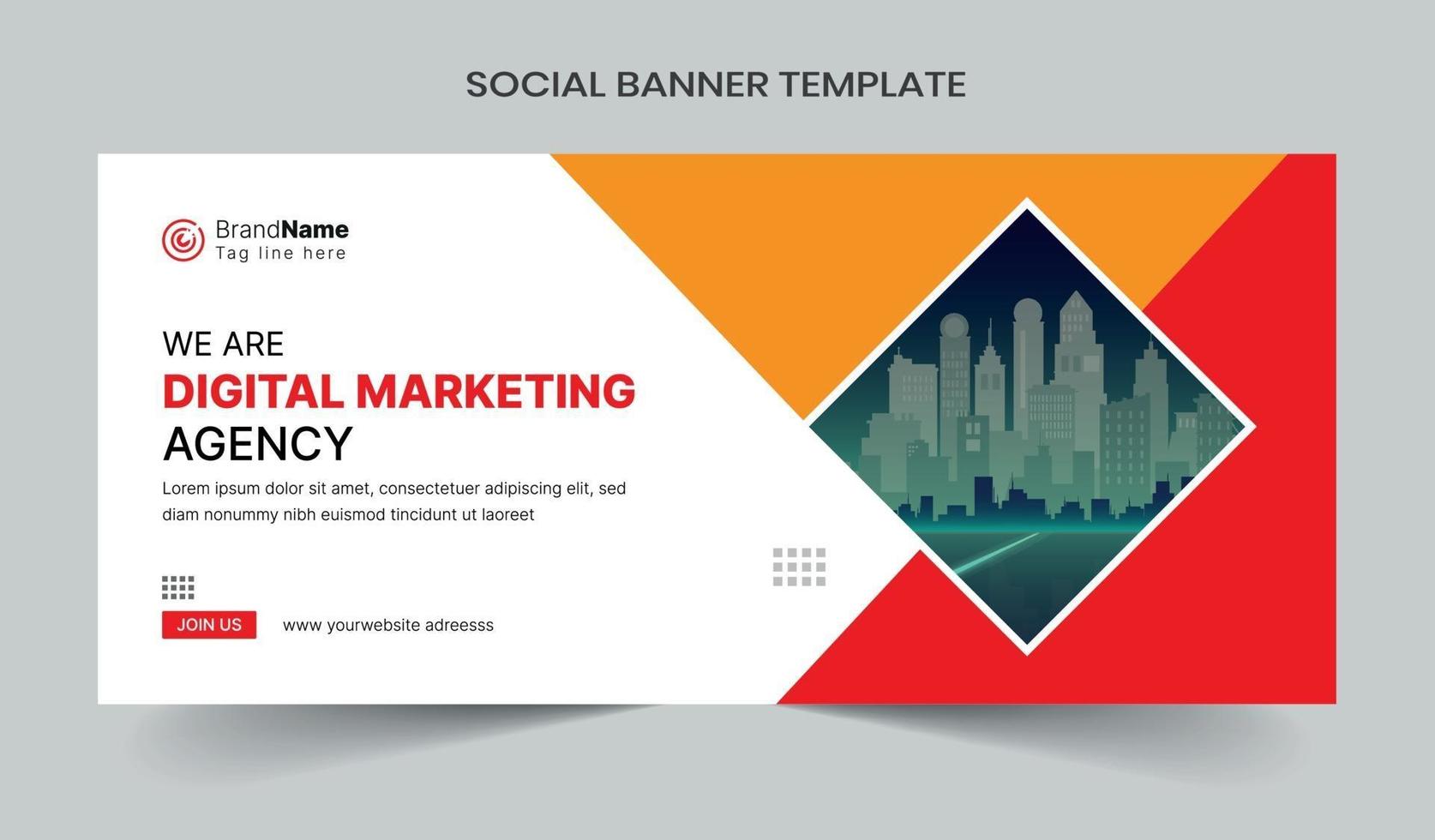 SOCIAL BANNER TEMPLATE

BrandName
Tag line here

WE ARE
DIGITAL MARKETING
AGENCY

Lorem ipsum dolor sit amet, consectetuer adipiscing elit, sed diam nonummy nibh euismod tincidunt ut laoreet

JOIN US

www yourwebsite adreesss